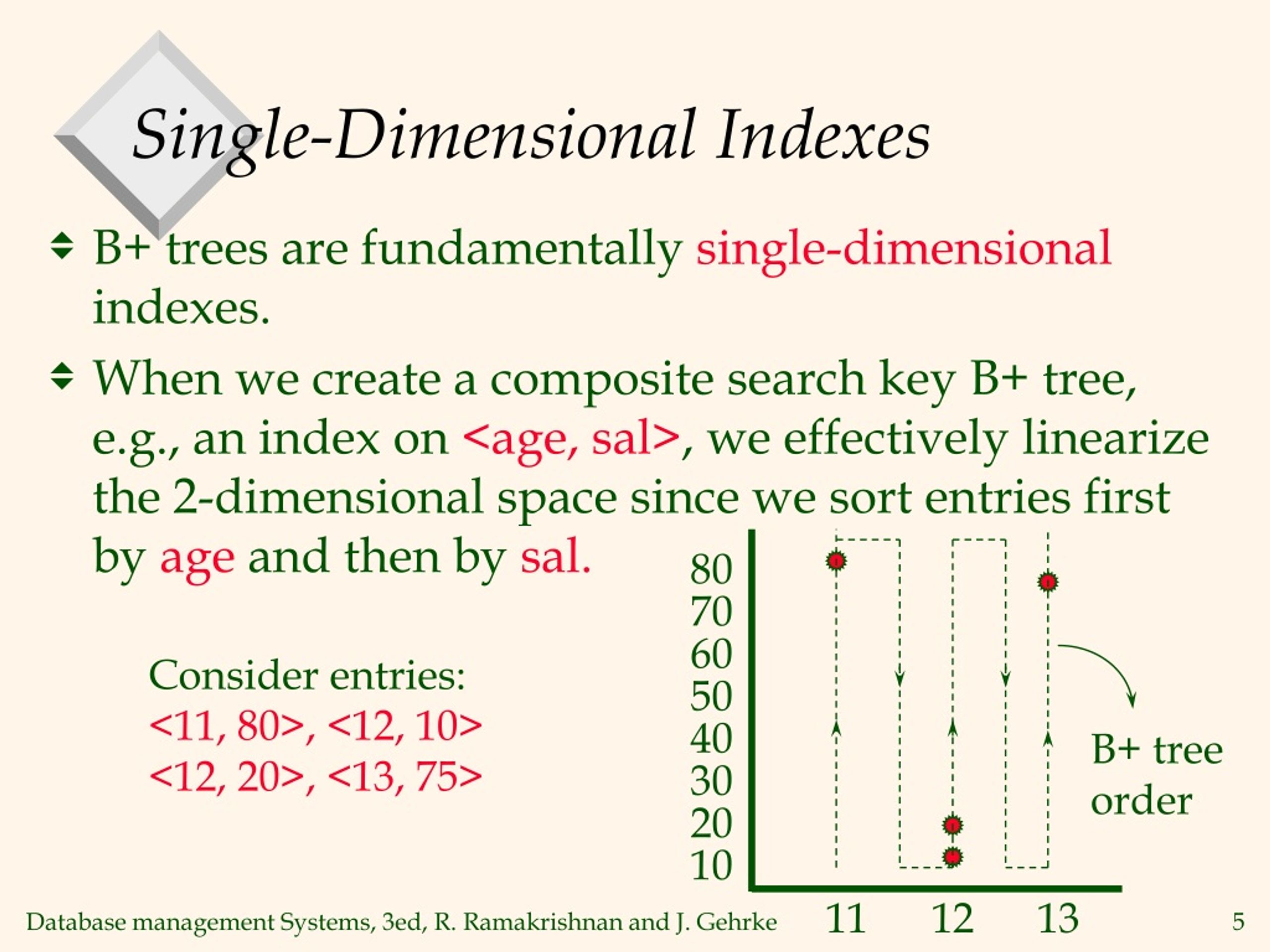 Single-Dimensional Indexes

B+ trees are fundamentally single-dimensional indexes.

When we create a composite search key B+ tree, e.g., an index on <age, sal>, we effectively linearize the 2-dimensional space since we sort entries first by age and then by sal.

Consider entries:
<11, 80>, <12, 10>
<12, 20>, <13, 75>

80
70
60
50
40
30
20
10

11 12 13

B+ tree order

Database management Systems, 3ed, R. Ramakrishnan and J. Gehrke

5